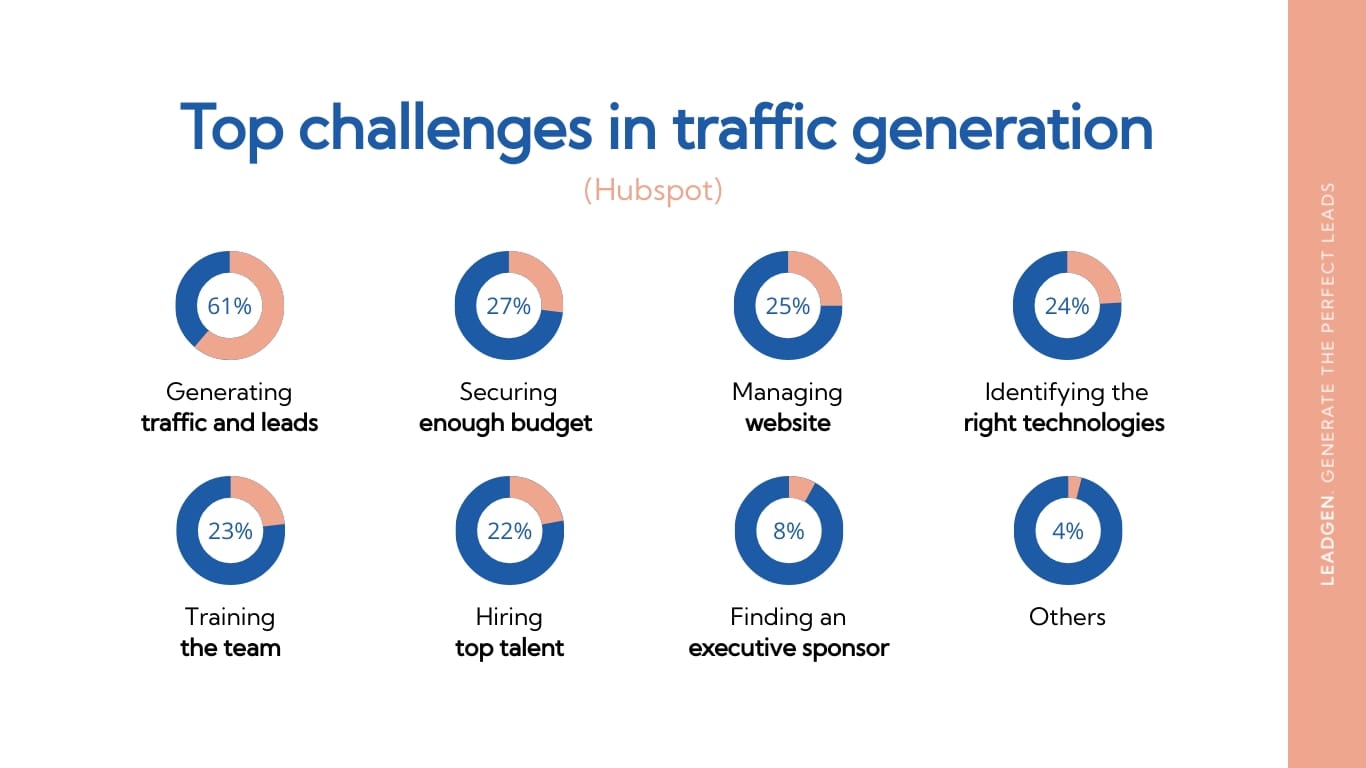 Top challenges in traffic generation

(Hubspot)

61%
Generating
traffic and leads

27%
Securing
enough budget

25%
Managing
website

24%
Identifying the
right technologies

23%
Training
the team

22%
Hiring
top talent

8%
Finding an
executive sponsor

4%
Others

LEADGEN. GENERATE THE PERFECT LEADS